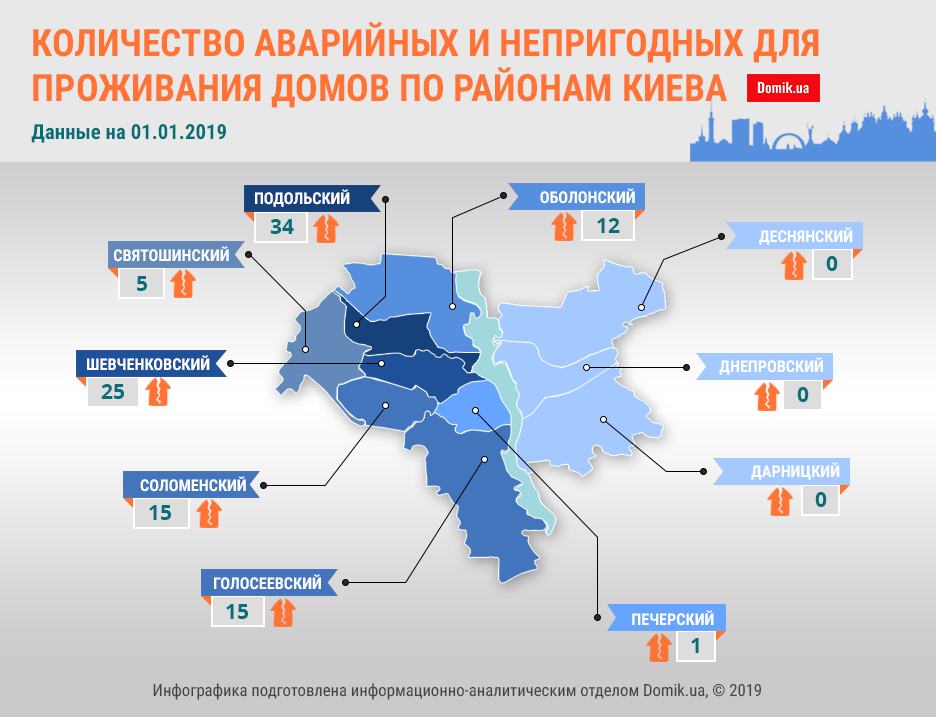 КОЛИЧЕСТВО АВАРИЙНЫХ И НЕПРИГОДНЫХ ДЛЯ ПРОЖИВАНИЯ ДОМОВ ПО РАЙОНАМ КИЕВА

Domik.ua

Данные на 01.01.2019

ПОДОЛЬСКИЙ
34

ОБОЛОНСКИЙ
12

СВЯТОШИНСКИЙ
5

ДЕСНЯНСКИЙ
0

ШЕВЧЕНКОВСКИЙ
25

ДНЕПРОВСКИЙ
0

СОЛОМЕНСКИЙ
15

ДАРНИЦКИЙ
0

ГОЛОСЕЕВСКИЙ
15

ПЕЧЕРСКИЙ
1

Инфографика подготовлена информационно-аналитическим отделом Domik.ua, © 2019